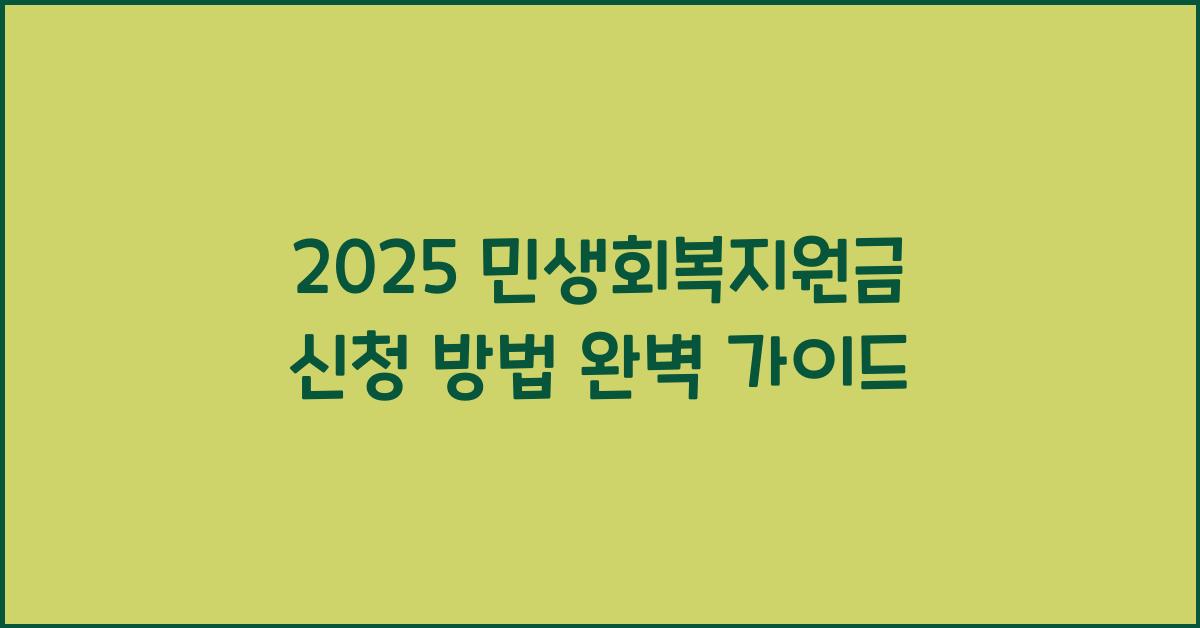 2025 민생회복지원금
신청 방법 완벽 가이드